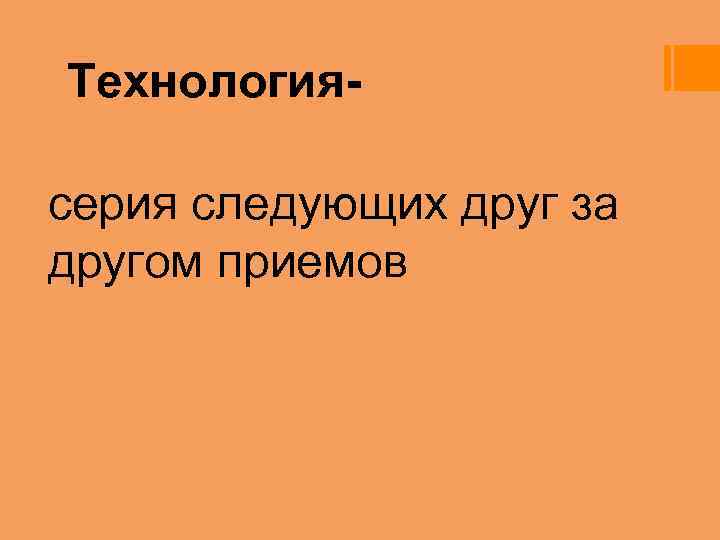 Технология-

серия следующих друг за другом приемов